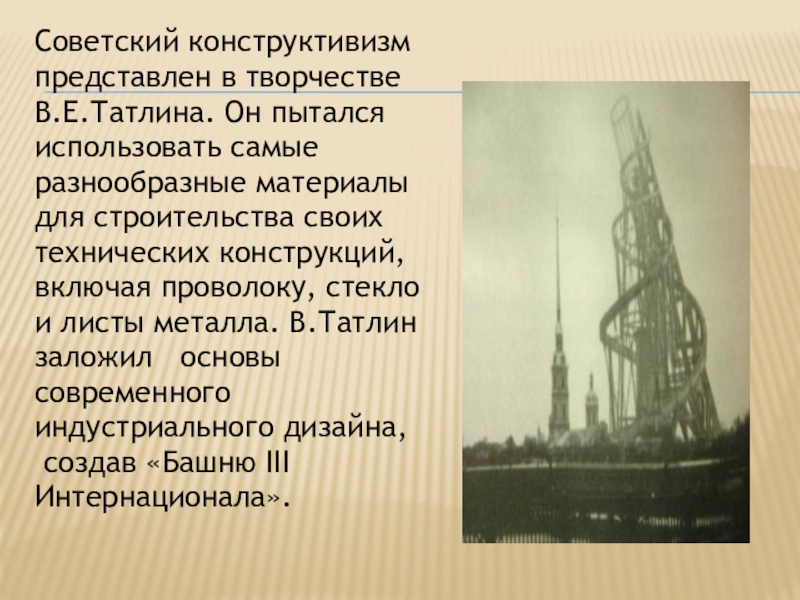 Советский конструктивизм представлен в творчестве В.Е.Татлина. Он пытался использовать самые разнообразные материалы для строительства своих технических конструкций, включая проволоку, стекло и листы металла. В.Татлин заложил основы современного индустриального дизайна, создав «Башню III Интернационала».